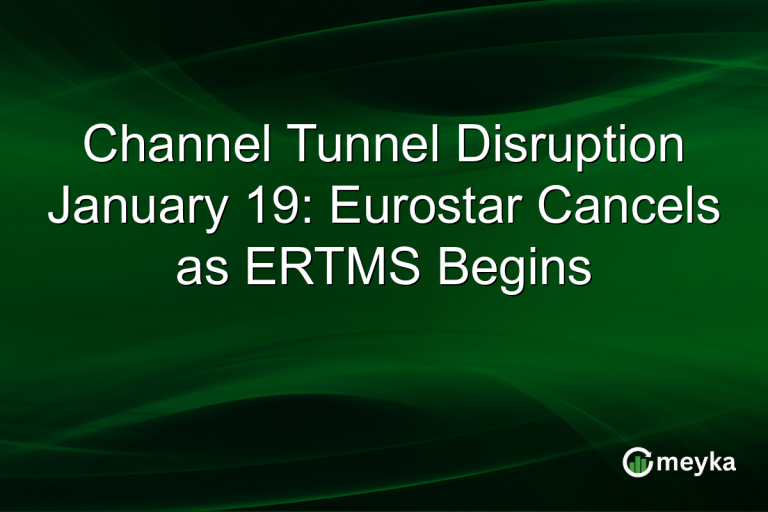 Channel Tunnel Disruption January 19: Eurostar Cancels as ERTMS Begins

meyka